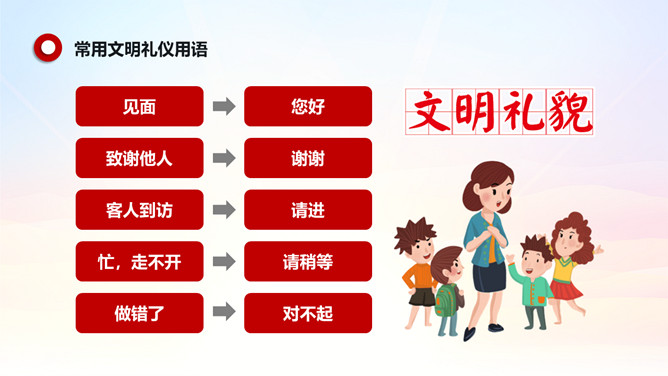 常用文明礼仪用语

见面 您好

致谢他人 谢谢

客人到访 请进

忙，走不开 请稍等

做错了 对不起

文明礼貌